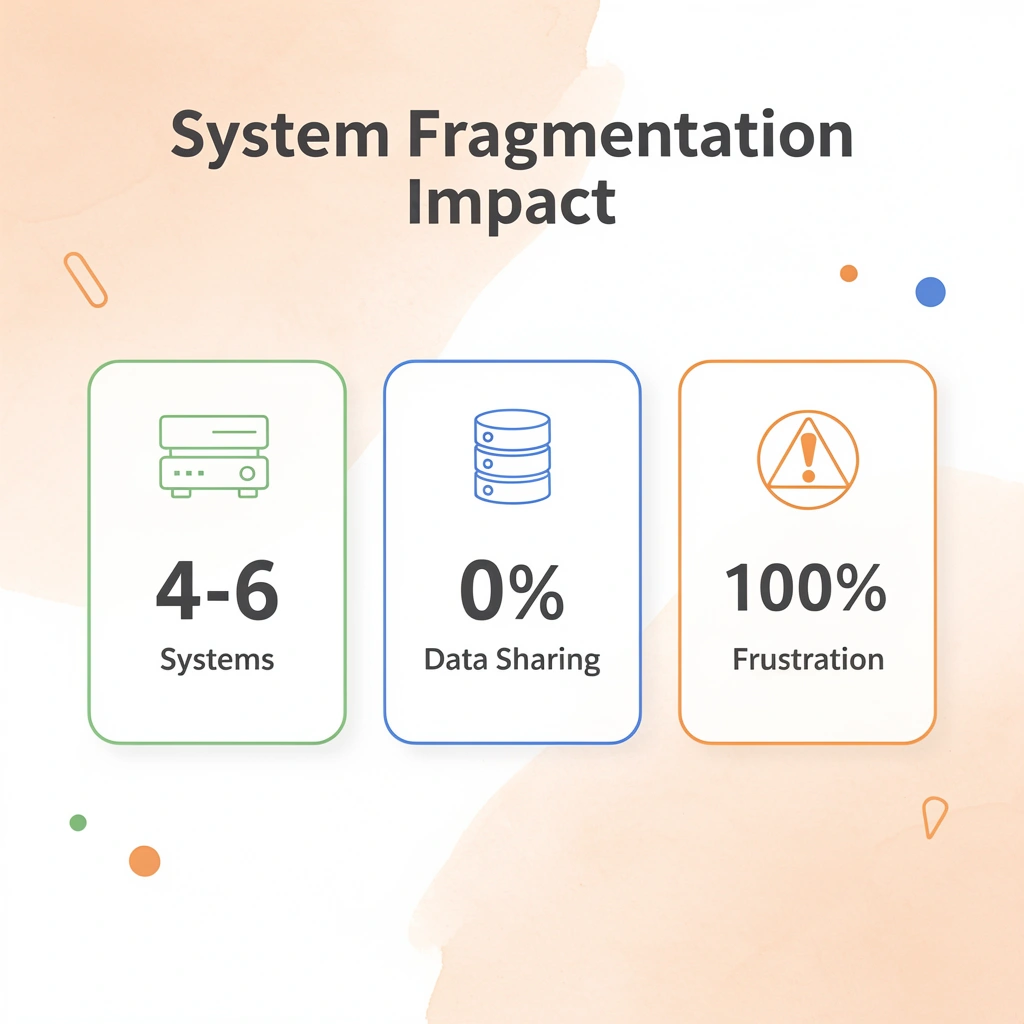 System Fragmentation Impact

4-6
Systems

0%
Data Sharing

100%
Frustration